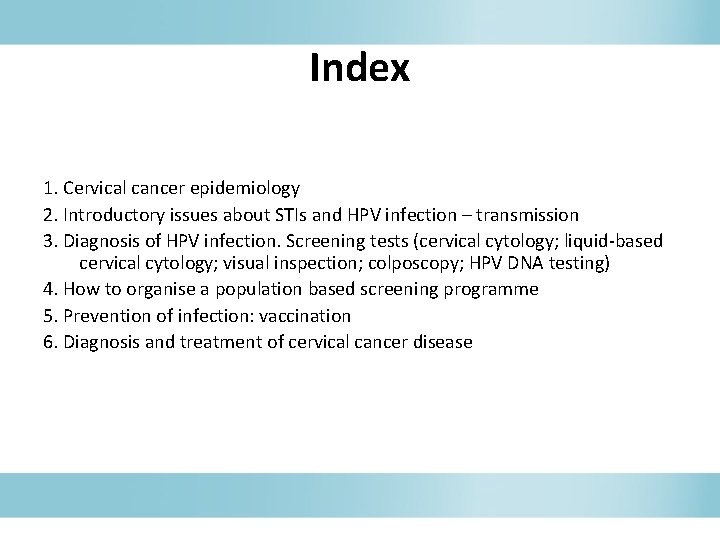 Index

1. Cervical cancer epidemiology
2. Introductory issues about STIs and HPV infection – transmission
3. Diagnosis of HPV infection. Screening tests (cervical cytology; liquid-based cervical cytology; visual inspection; colposcopy; HPV DNA testing)
4. How to organise a population based screening programme
5. Prevention of infection: vaccination
6. Diagnosis and treatment of cervical cancer disease